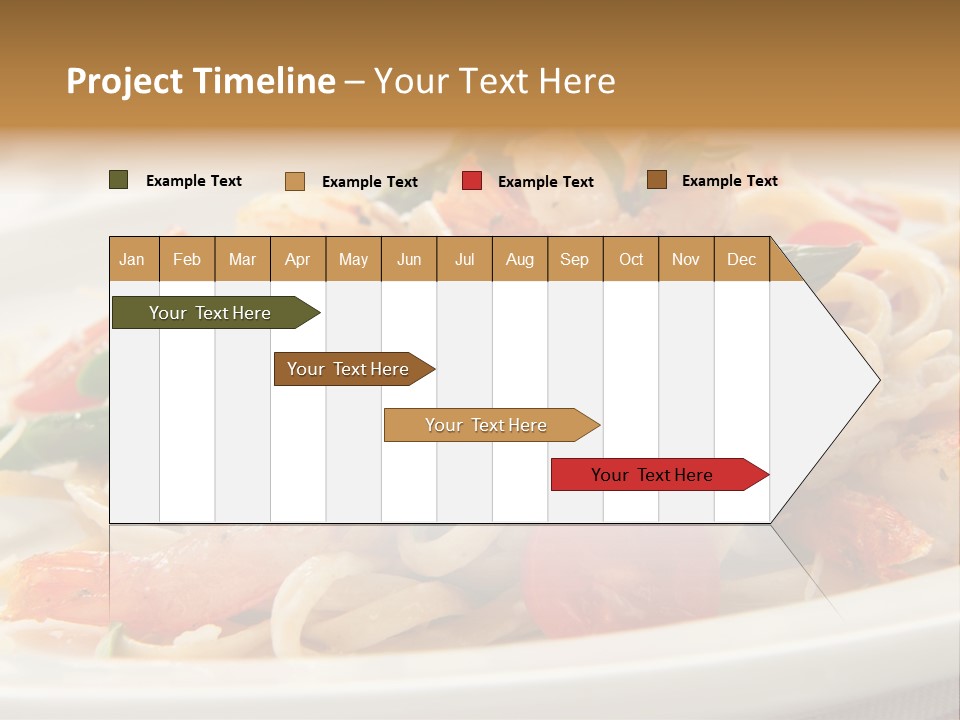 Project Timeline – Your Text Here

Example Text
Example Text
Example Text
Example Text

| Jan | Feb | Mar | Apr | May | Jun | Jul | Aug | Sep | Oct | Nov | Dec |
|---|---|---|---|---|---|---|---|---|---|---|---|

Your Text Here
Your Text Here
Your Text Here
Your Text Here